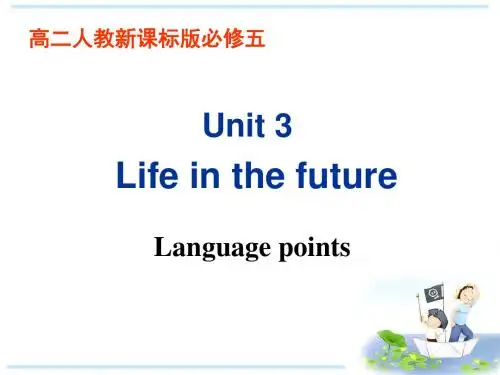 高二人教新课标版必修五

Unit 3
Life in the future

Language points